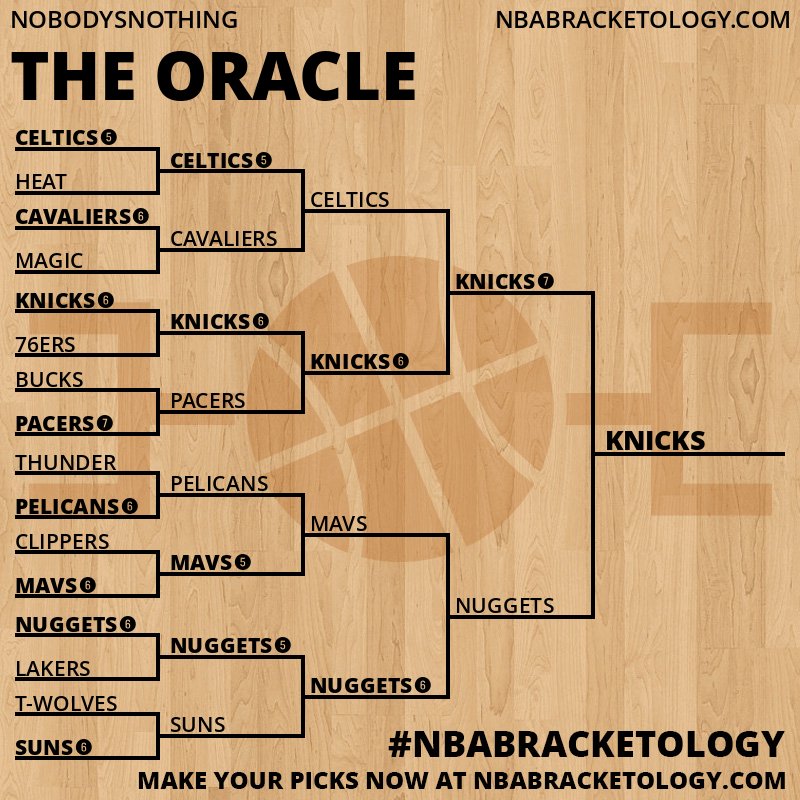 NOBODYSNOTHING

NBABRACKETOLOGY.COM

THE ORACLE

CELTICS 5
HEAT
CAVALIERS 6
MAGIC
KNICKS 6
76ERS
BUCKS
PACERS 7
THUNDER
PELICANS 6
CLIPPERS
MAVS 6
NUGGETS 6
LAKERS
T-WOLVES
SUNS 6

CELTICS 5
CAVALIERS
KNICKS 6
PACERS
PELICANS
MAVS 5
NUGGETS 5
SUNS

CELTICS
KNICKS 6
MAVS
NUGGETS 6

KNICKS 7
NUGGETS

KNICKS

#NBABRACKETOLOGY

MAKE YOUR PICKS NOW AT NBABRACKETOLOGY.COM